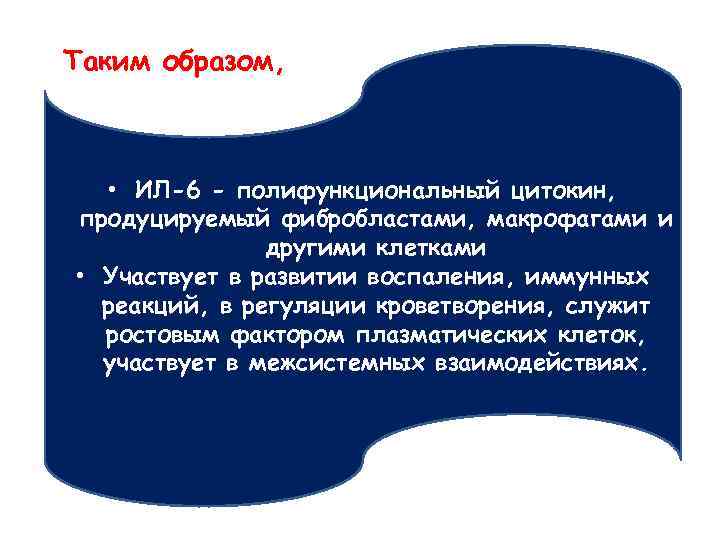 Таким образом,

• ИЛ-6 - полифункциональный цитокин, продуцируемый фибробластами, макрофагами и другими клетками
• Участвует в развитии воспаления, иммунных реакций, в регуляции кроветворения, служит ростовым фактором плазматических клеток, участвует в межсистемных взаимодействиях.